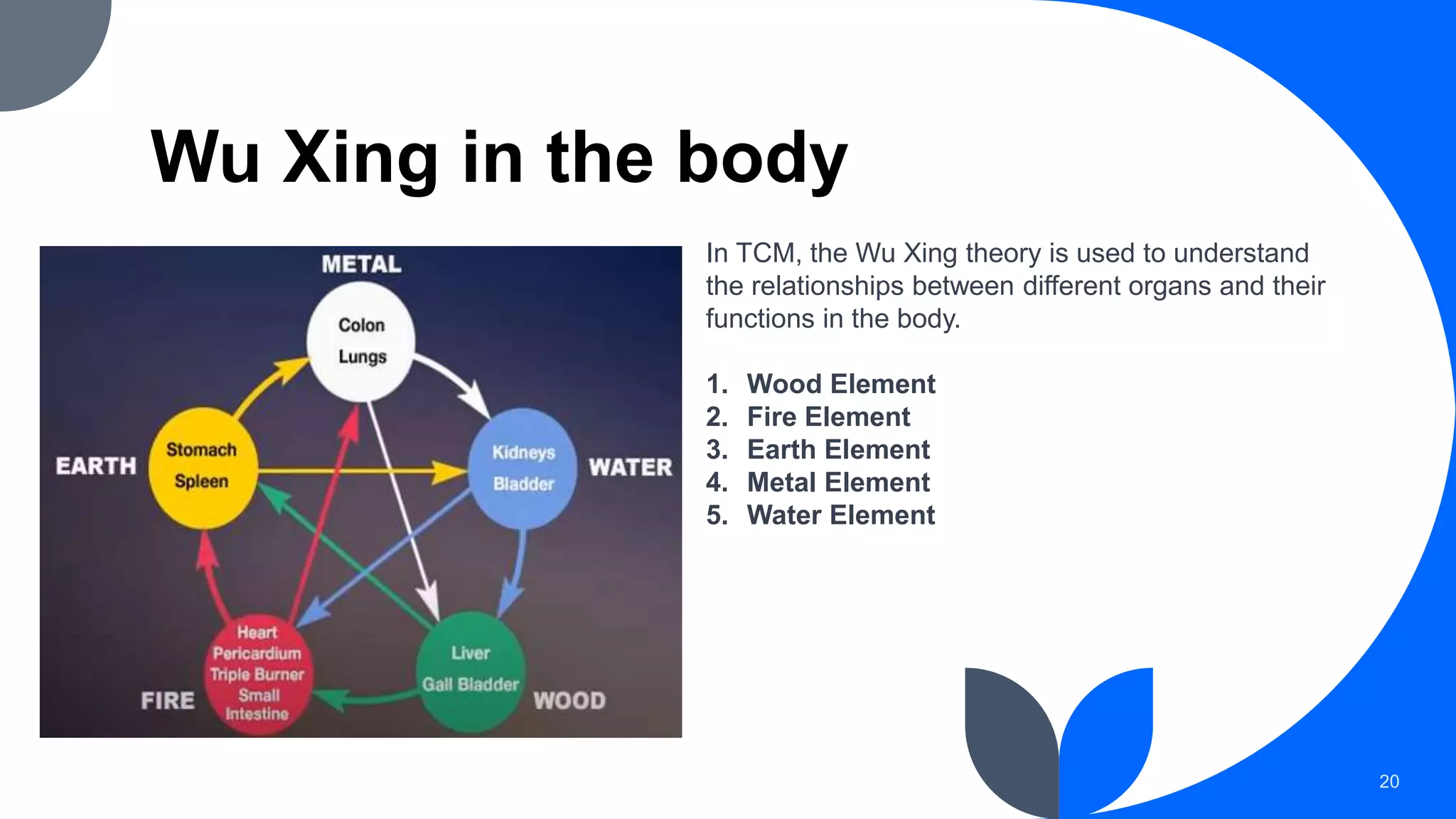 Wu Xing in the body

METAL

Colon
Lungs

EARTH

Stomach
Spleen

Kidneys
Bladder

WATER

Heart
Pericardium
Triple Burner
Small
Intestine

FIRE

Liver
Gall Bladder

WOOD

In TCM, the Wu Xing theory is used to understand the relationships between different organs and their functions in the body.

1. Wood Element
2. Fire Element
3. Earth Element
4. Metal Element
5. Water Element

20